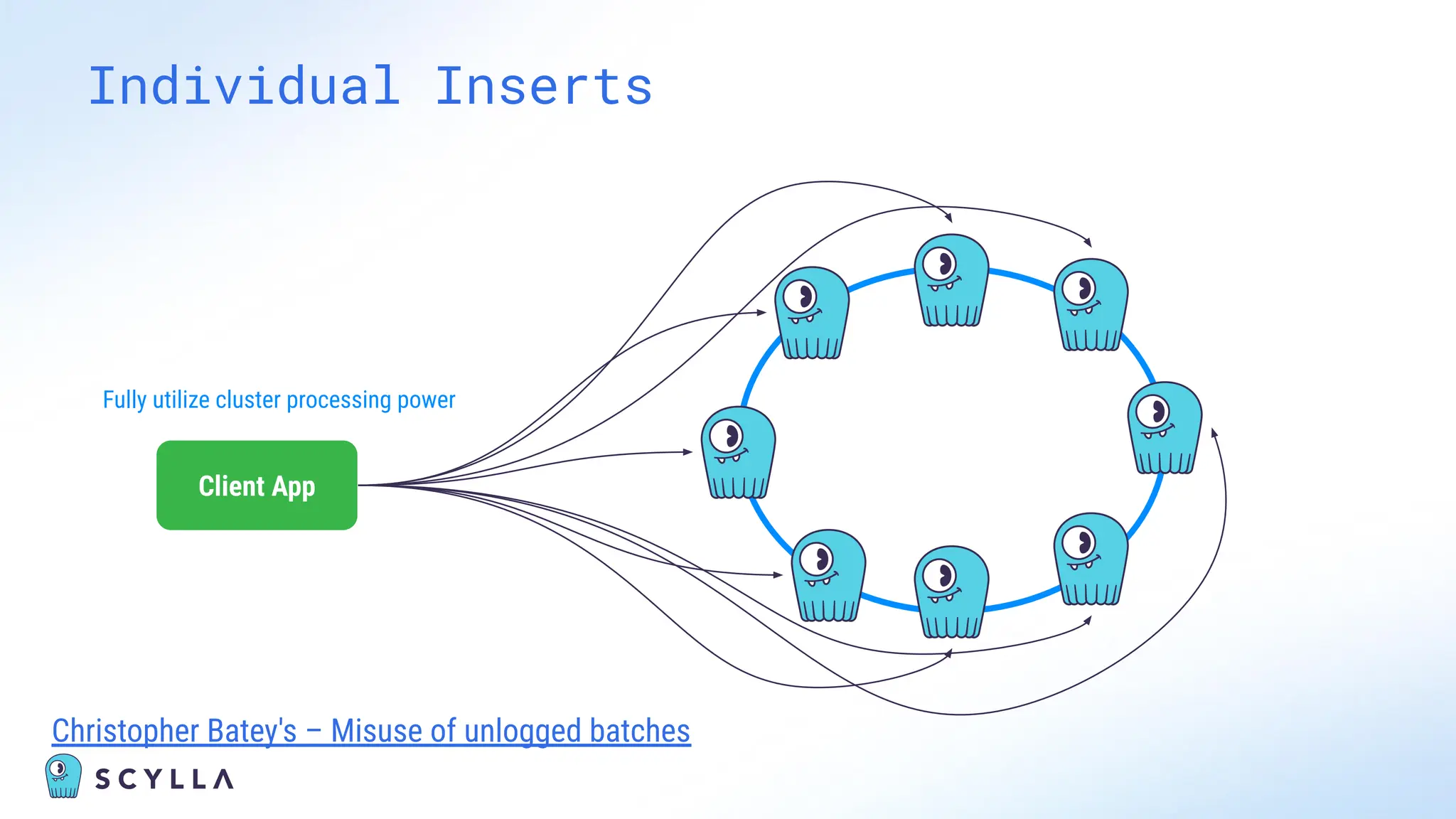 Individual Inserts

Fully utilize cluster processing power

Client App

Christopher Batey's – Misuse of unlogged batches

SCYLLA